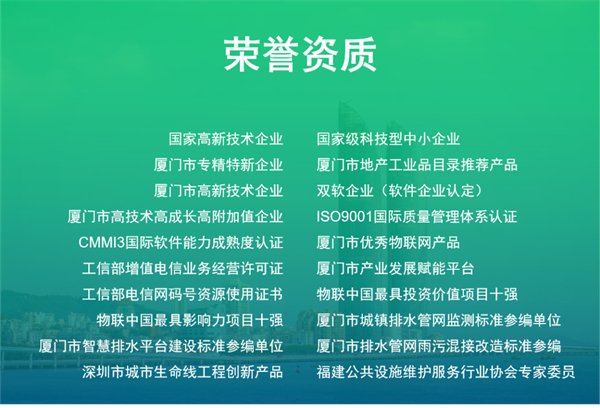 荣誉资质

国家高新技术企业
厦门市专精特新企业
厦门市高新技术企业
厦门市高技术高成长高附加值企业
CMMI3国际软件能力成熟度认证
工信部增值电信业务经营许可证
工信部电信网码号资源使用证书
物联中国最具影响力项目十强
厦门市智慧排水平台建设标准参编单位
深圳市城市生命线工程创新产品

国家级科技型中小企业
厦门市地产工业品目录推荐产品
双软企业（软件企业认定）
ISO9001国际质量管理体系认证
厦门市优秀物联网产品
厦门市产业发展赋能平台
物联中国最具投资价值项目十强
厦门市城镇排水管网监测标准参编单位
厦门市排水管网雨污混接改造标准参编
福建公共设施维护服务行业协会专家委员